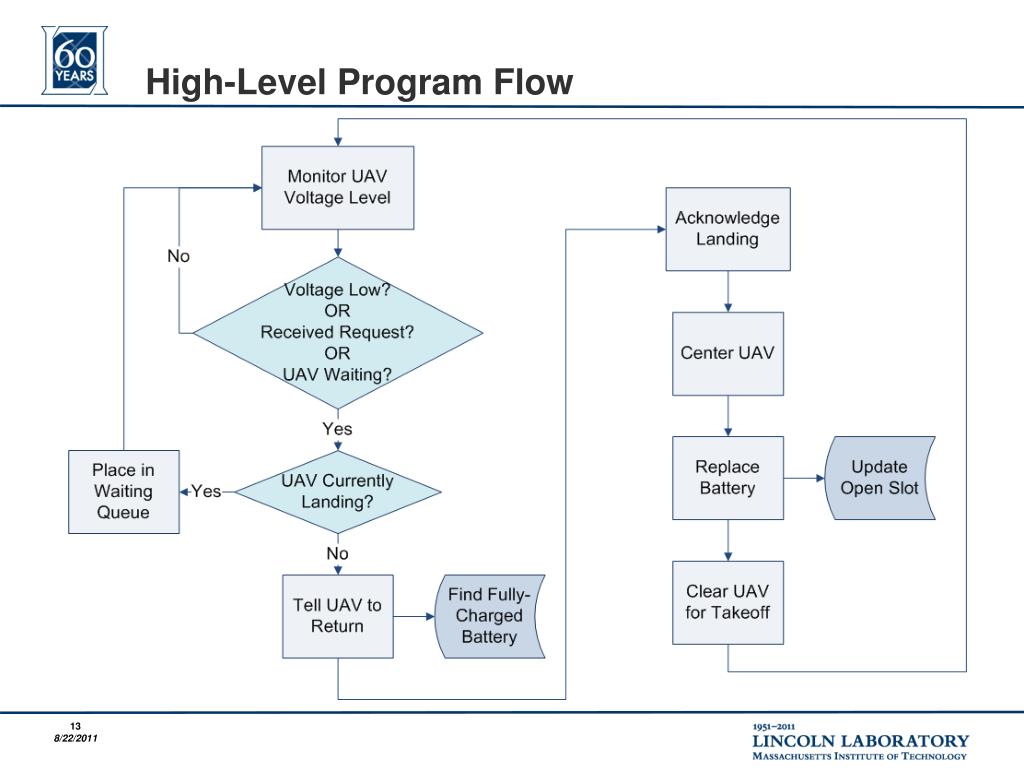 60 YEARS

High-Level Program Flow

Monitor UAV Voltage Level

No

Voltage Low? OR Received Request? OR UAV Waiting?

Yes

Place in Waiting Queue

Yes

UAV Currently Landing?

No

Tell UAV to Return

Find Fully-Charged Battery

Acknowledge Landing

Center UAV

Replace Battery

Update Open Slot

Clear UAV for Takeoff

13
8/22/2011

1951–2011
LINCOLN LABORATORY
MASSACHUSETTS INSTITUTE OF TECHNOLOGY